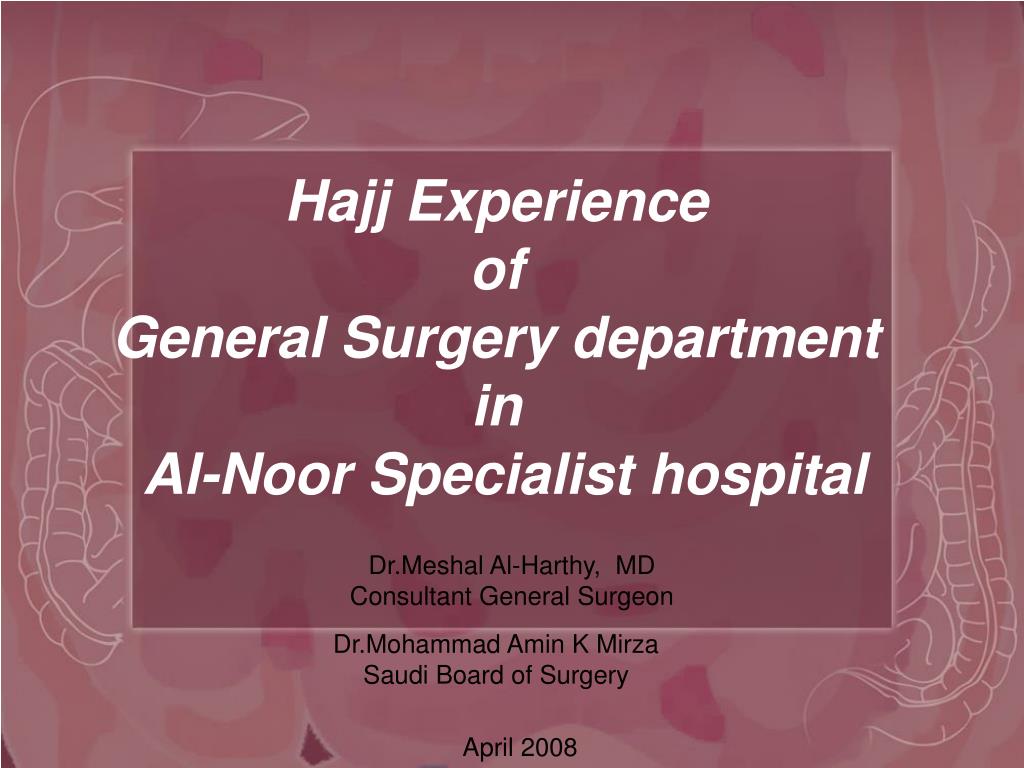 Hajj Experience
of
General Surgery department
in
Al-Noor Specialist hospital

Dr.Meshal Al-Harthy, MD
Consultant General Surgeon

Dr.Mohammad Amin K Mirza
Saudi Board of Surgery

April 2008